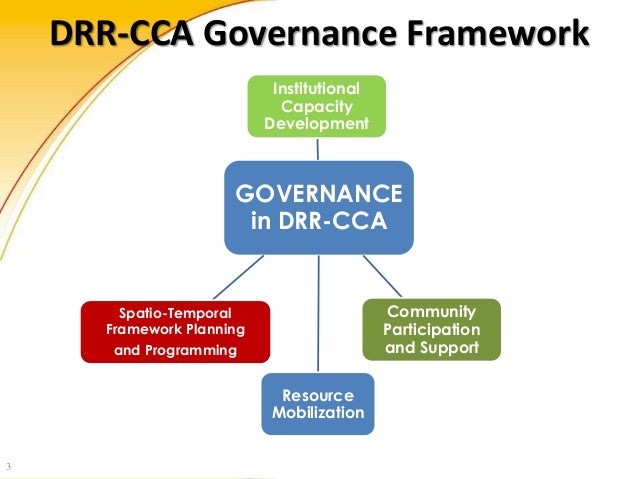 DRR-CCA Governance Framework

Institutional Capacity Development

GOVERNANCE in DRR-CCA

Spatio-Temporal Framework Planning and Programming

Community Participation and Support

Resource Mobilization

3